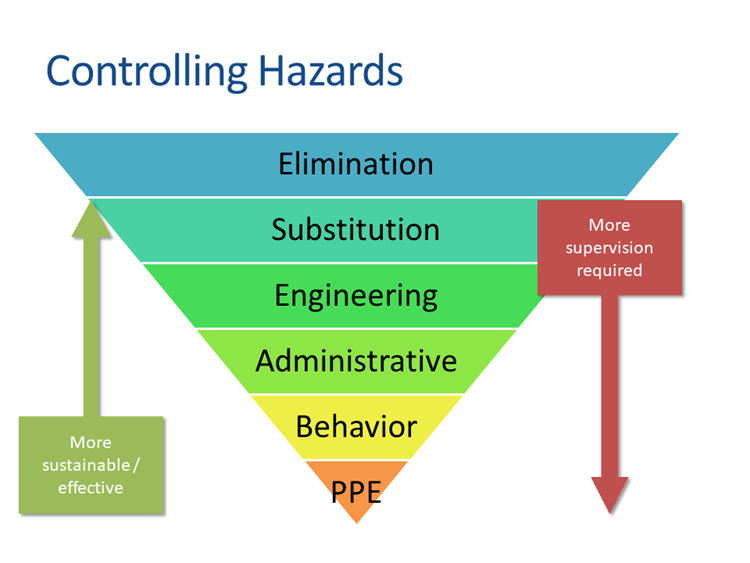 Controlling Hazards

Elimination

Substitution

Engineering

Administrative

Behavior

PPE

More supervision required

More sustainable / effective